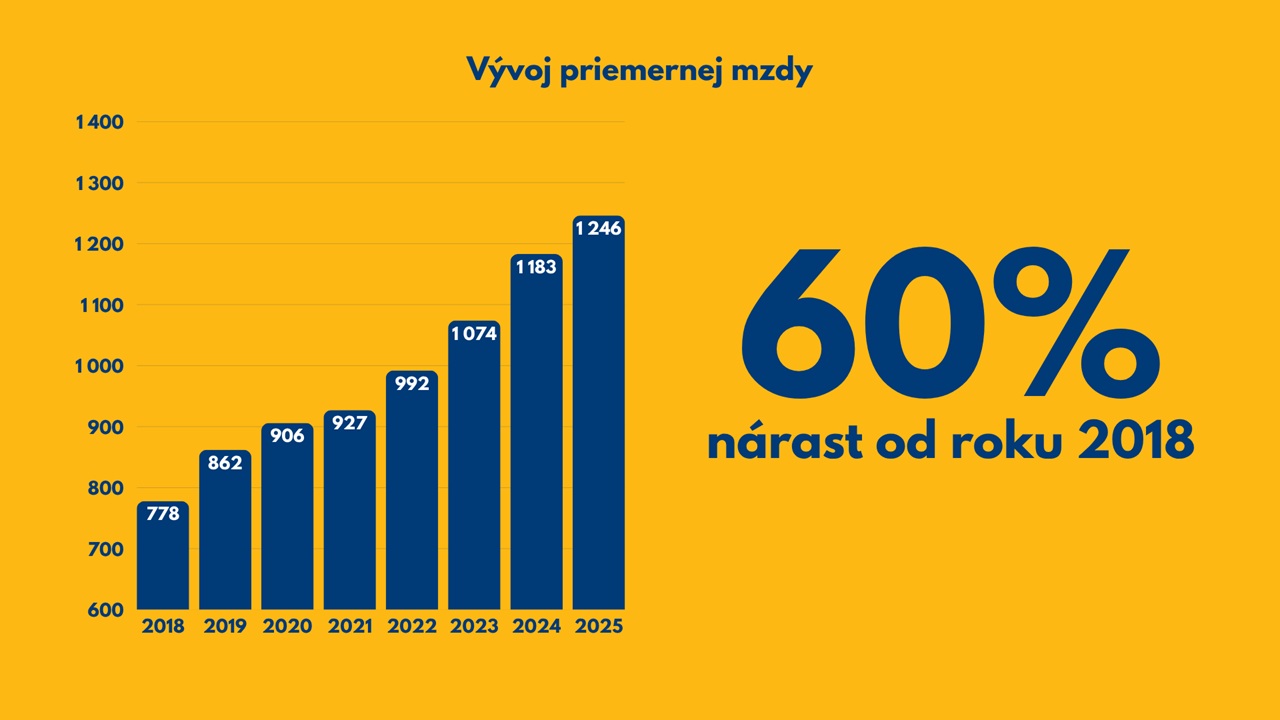 Vývoj priemernej mzdy

1 400
1 300
1 200
1 100
1 000
900
800
700
600

778
862
906
927
992
1 074
1 183
1 246

2018
2019
2020
2021
2022
2023
2024
2025

60%
nárast od roku 2018